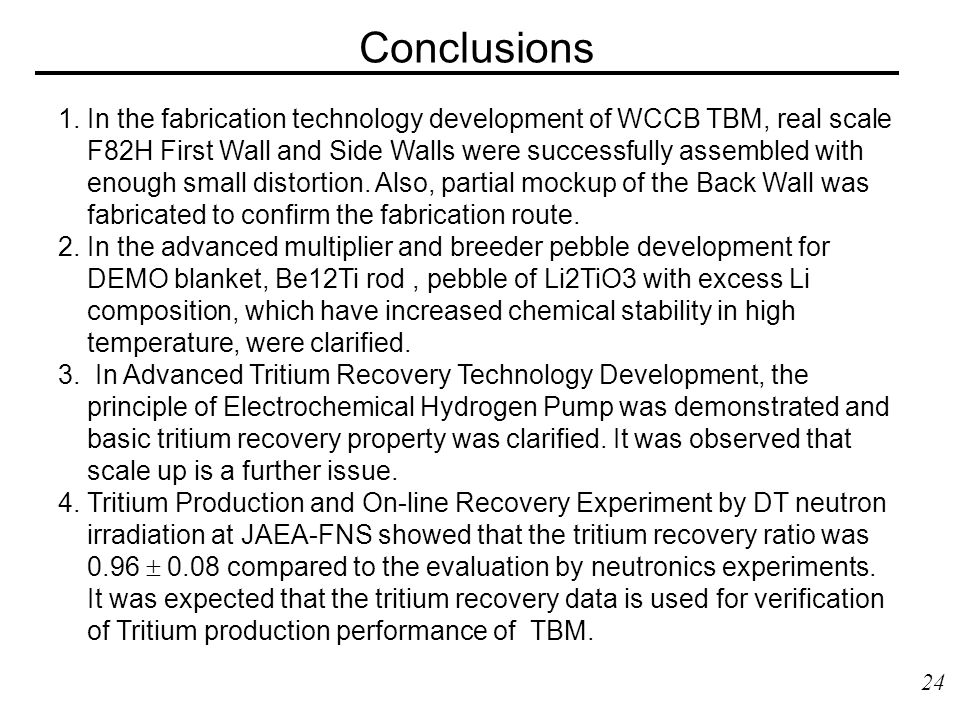 Conclusions

1. In the fabrication technology development of WCCB TBM, real scale F82H First Wall and Side Walls were successfully assembled with enough small distortion. Also, partial mockup of the Back Wall was fabricated to confirm the fabrication route.
2. In the advanced multiplier and breeder pebble development for DEMO blanket, Be12Ti rod , pebble of Li2TiO3 with excess Li composition, which have increased chemical stability in high temperature, were clarified.
3. In Advanced Tritium Recovery Technology Development, the principle of Electrochemical Hydrogen Pump was demonstrated and basic tritium recovery property was clarified. It was observed that scale up is a further issue.
4. Tritium Production and On-line Recovery Experiment by DT neutron irradiation at JAEA-FNS showed that the tritium recovery ratio was $0.96 \pm 0.08$ compared to the evaluation by neutronics experiments. It was expected that the tritium recovery data is used for verification of Tritium production performance of TBM.

24